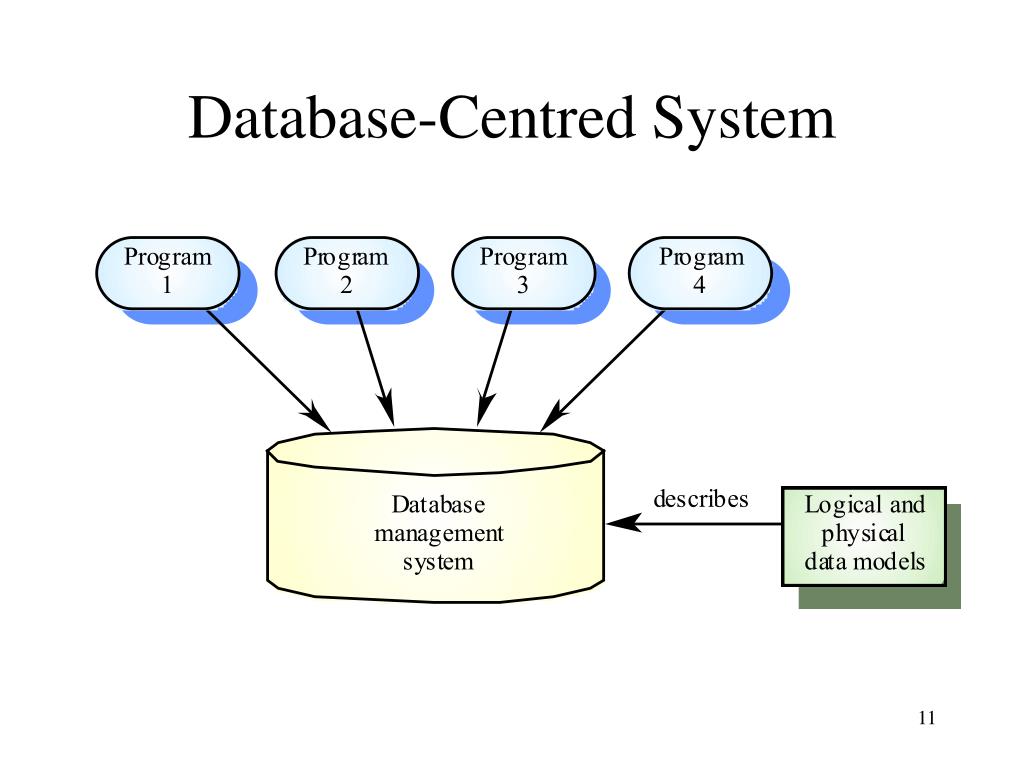 Database-Centred System

Program 1

Program 2

Program 3

Program 4

Database management system

describes

Logical and physical data models

11